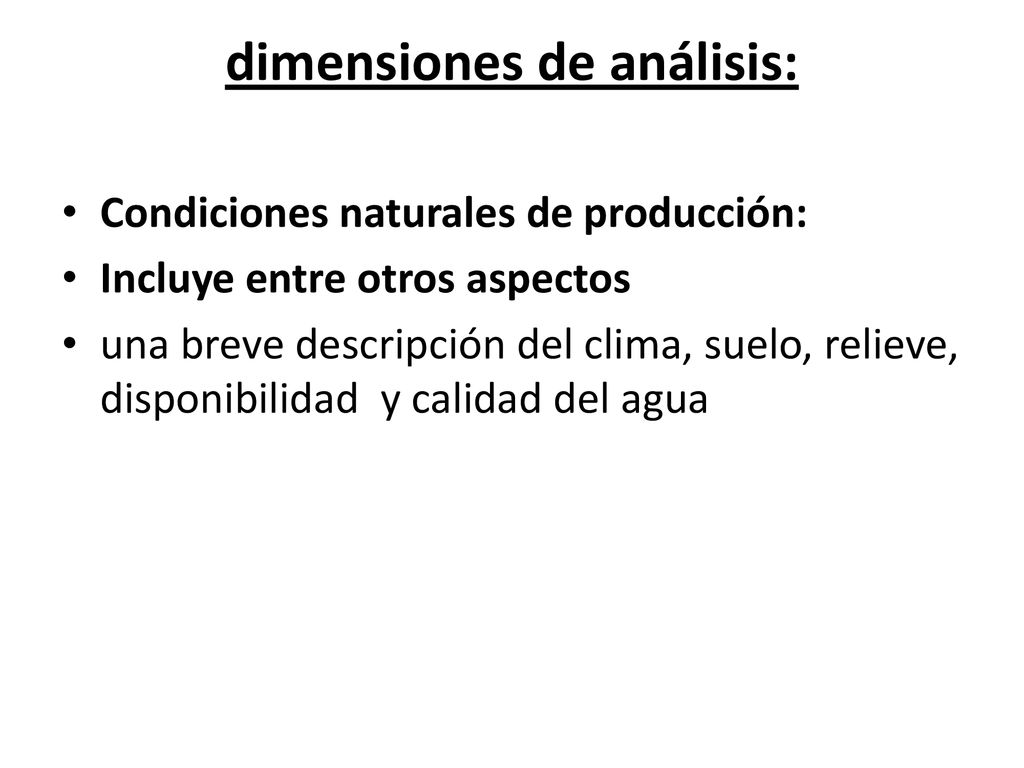 dimensiones de análisis:

• Condiciones naturales de producción:
• Incluye entre otros aspectos
• una breve descripción del clima, suelo, relieve, disponibilidad y calidad del agua